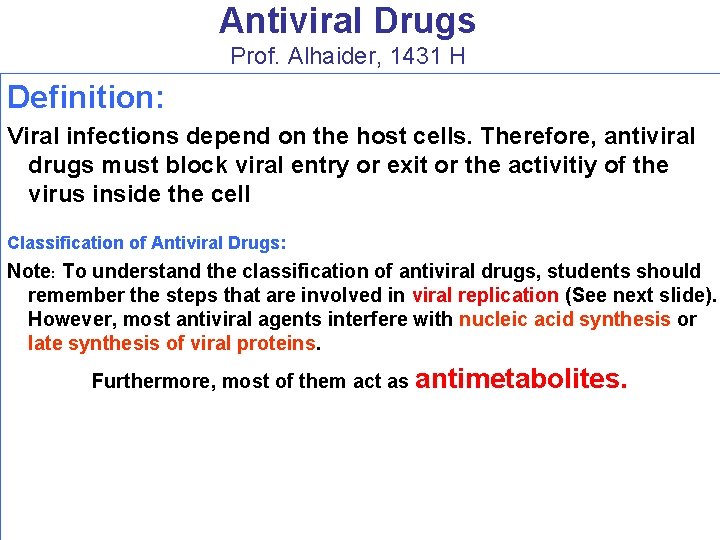 Antiviral Drugs
Prof. Alhaider, 1431 H

Definition:

Viral infections depend on the host cells. Therefore, antiviral drugs must block viral entry or exit or the activitiy of the virus inside the cell

Classification of Antiviral Drugs:

Note: To understand the classification of antiviral drugs, students should remember the steps that are involved in viral replication (See next slide). However, most antiviral agents interfere with nucleic acid synthesis or late synthesis of viral proteins.

Furthermore, most of them act as antimetabolites.